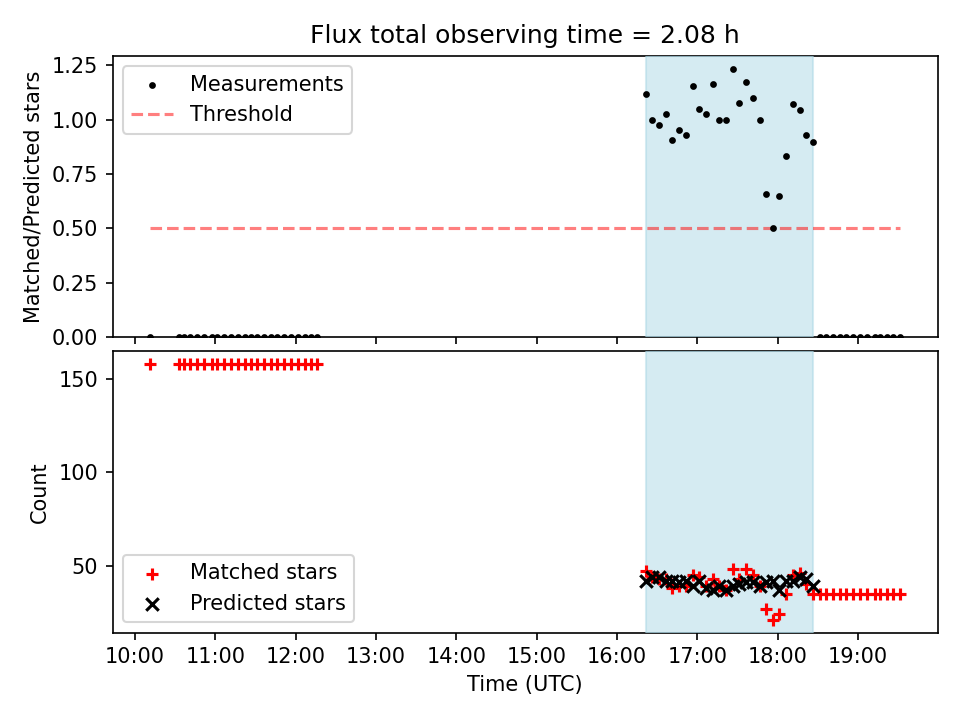 Flux total observing time = 2.08 h

Matched/Predicted stars

1.25
1.00
0.75
0.50
0.25
0.00

Measurements
Threshold

Count

150
100
50

Matched stars
Predicted stars

10:00
11:00
12:00
13:00
14:00
15:00
16:00
17:00
18:00
19:00

Time (UTC)